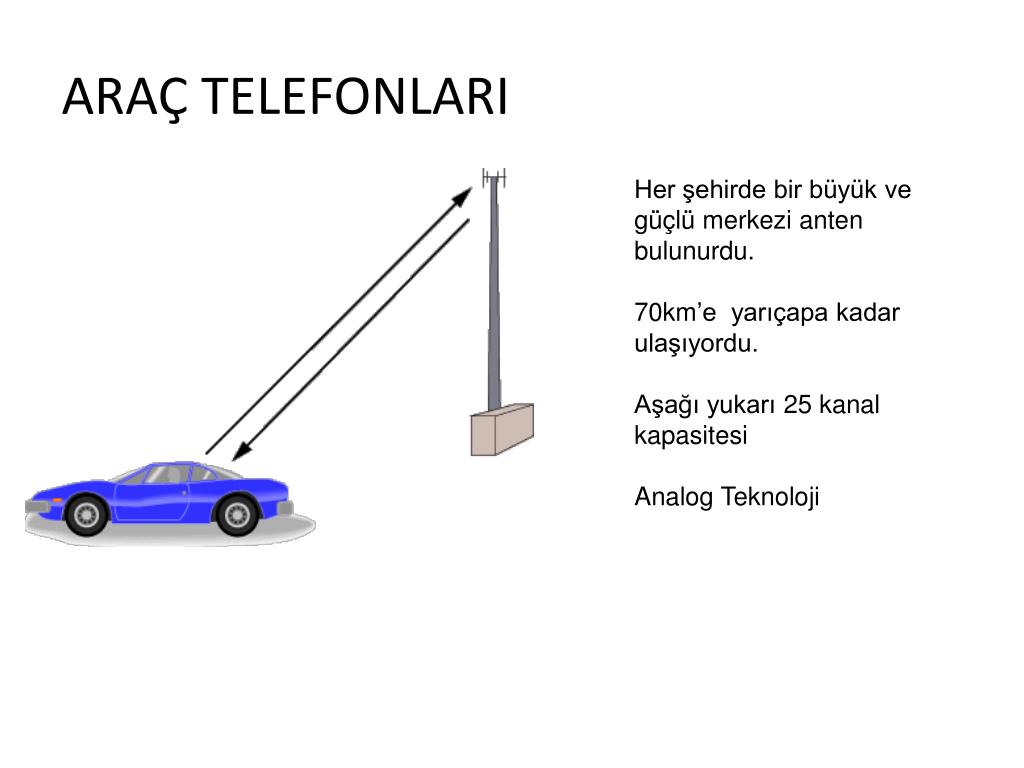 ARAÇ TELEFONLARI

Her şehirde bir büyük ve güçlü merkezi anten bulunurdu.

70km’e  yarıçapa kadar ulaşıyordu.

Aşağı yukarı 25 kanal kapasitesi

Analog Teknoloji